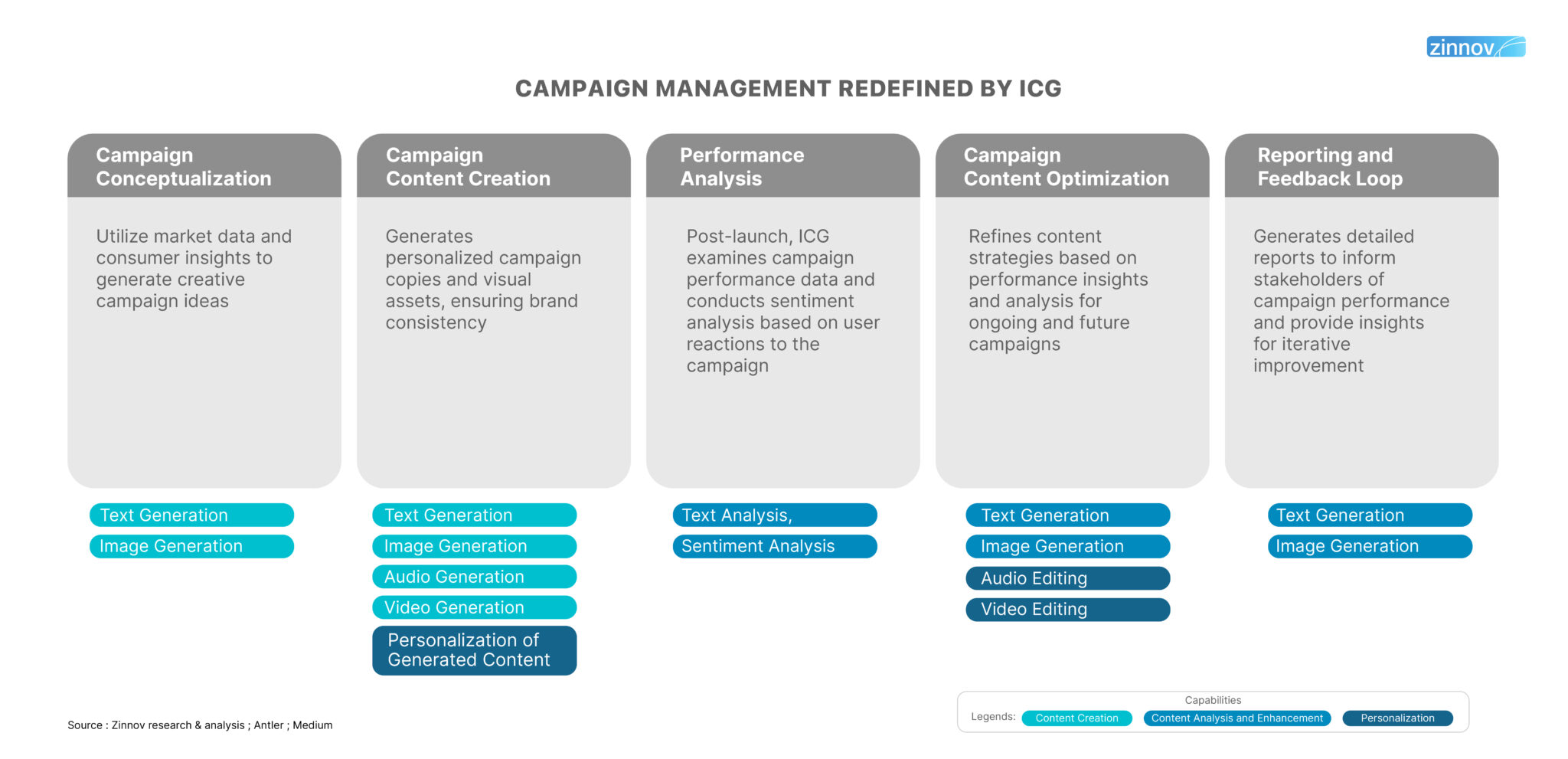 zinnov

CAMPAIGN MANAGEMENT REDEFINED BY ICG

Campaign Conceptualization

Utilize market data and consumer insights to generate creative campaign ideas

Text Generation
Image Generation

Campaign Content Creation

Generates personalized campaign copies and visual assets, ensuring brand consistency

Text Generation
Image Generation
Audio Generation
Video Generation
Personalization of Generated Content

Performance Analysis

Post-launch, ICG examines campaign performance data and conducts sentiment analysis based on user reactions to the campaign

Text Analysis,
Sentiment Analysis

Campaign Content Optimization

Refines content strategies based on performance insights and analysis for ongoing and future campaigns

Text Generation
Image Generation
Audio Editing
Video Editing

Reporting and Feedback Loop

Generates detailed reports to inform stakeholders of campaign performance and provide insights for iterative improvement

Text Generation
Image Generation

Source : Zinnov research & analysis ; Antler ; Medium

Capabilities
Legends: Content Creation Content Analysis and Enhancement Personalization